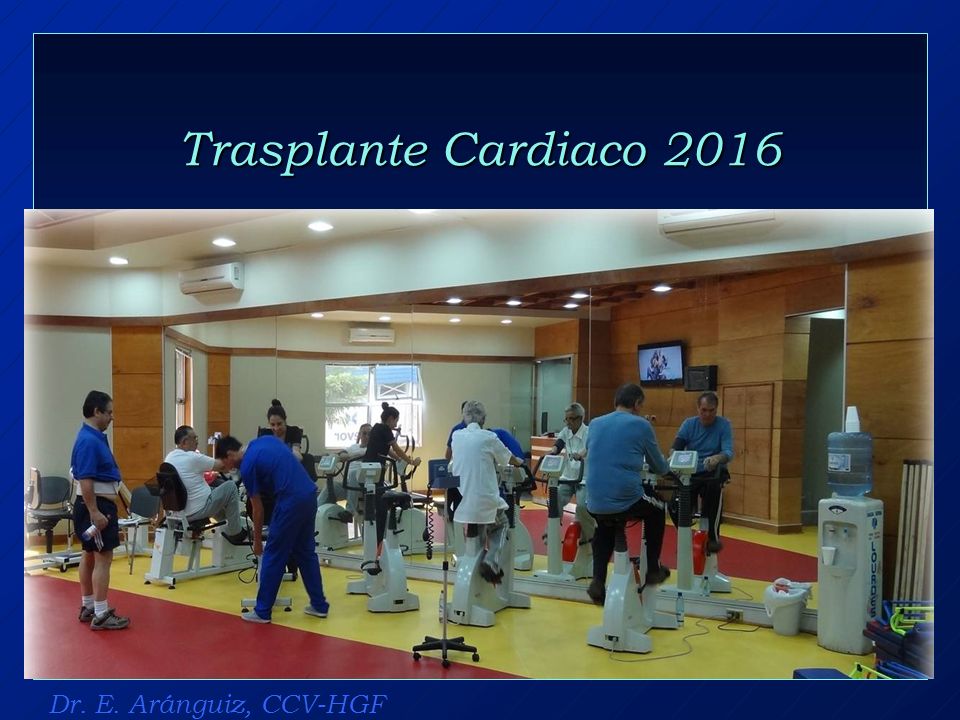 Trasplante Cardiaco 2016

LOURDES

Dr. E. Aránguiz, CCV-HGF